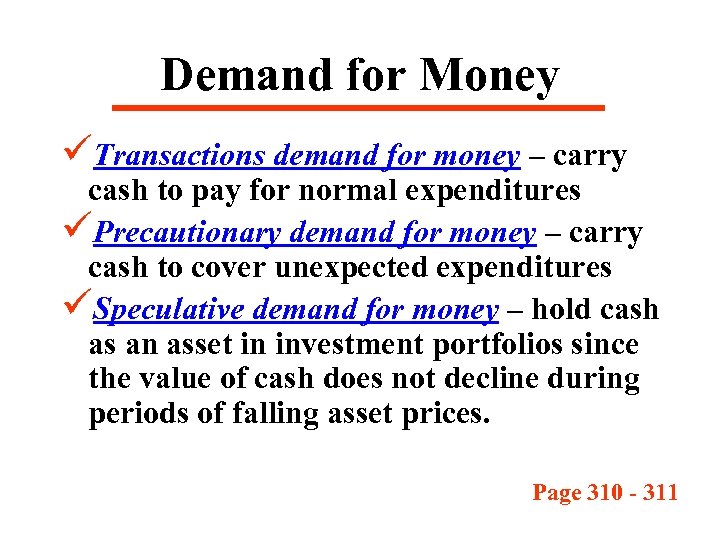 Demand for Money

✓Transactions demand for money – carry cash to pay for normal expenditures

✓Precautionary demand for money – carry cash to cover unexpected expenditures

✓Speculative demand for money – hold cash as an asset in investment portfolios since the value of cash does not decline during periods of falling asset prices.

Page 310 - 311